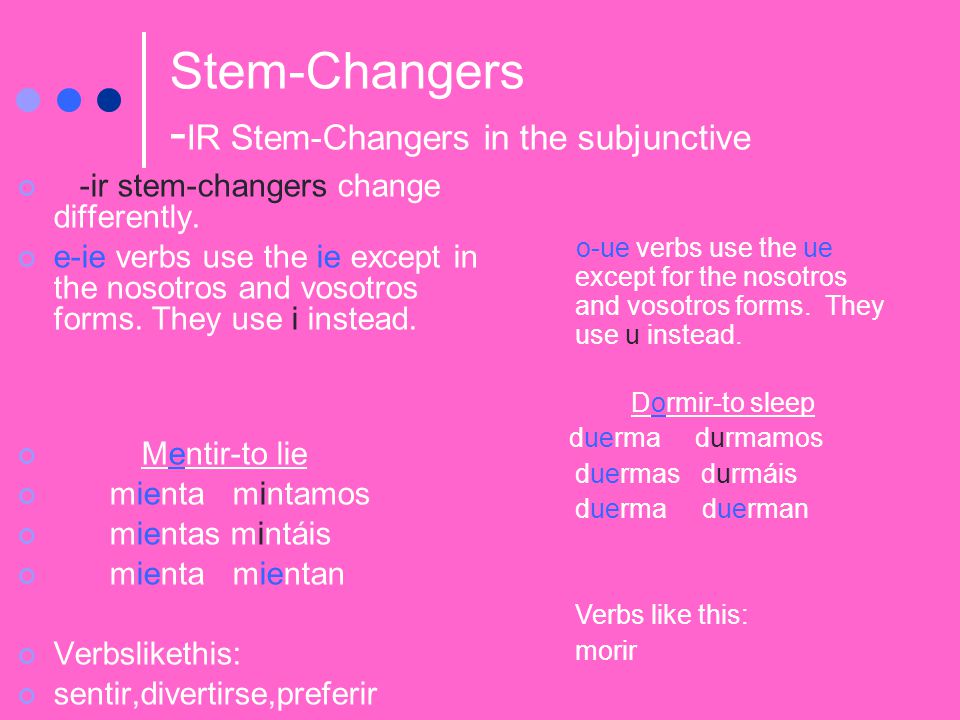 Stem-Changers

-IR Stem-Changers in the subjunctive

-ir stem-changers change differently.

e-ie verbs use the ie except in the nosotros and vosotros forms. They use i instead.

Mentir-to lie

mienta mintamos

mientas mintáis

mienta mientan

Verbslikethis:

sentir,divertirse,preferir

o-ue verbs use the ue except for the nosotros and vosotros forms. They use u instead.

Dormir-to sleep

duerma durmamos

duermas durmáis

duerma duerman

Verbs like this:

morir